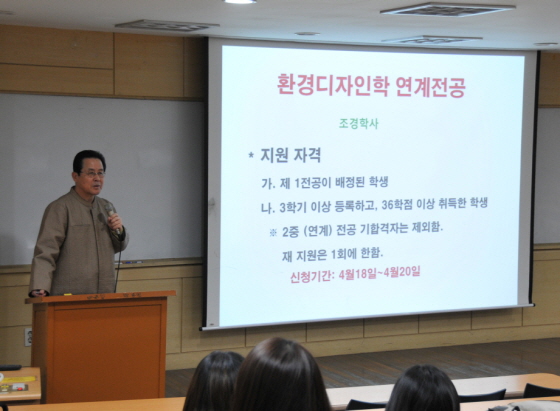 환경디자인학 연계전공

조경학사

* 지원 자격

가. 제 1전공이 배정된 학생

나. 3학기 이상 등록하고, 36학점 이상 취득한 학생

※ 2중 (연계) 전공 기합격자는 제외함.

재 지원은 1회에 한함.

신청기간: 4월18일~4월20일